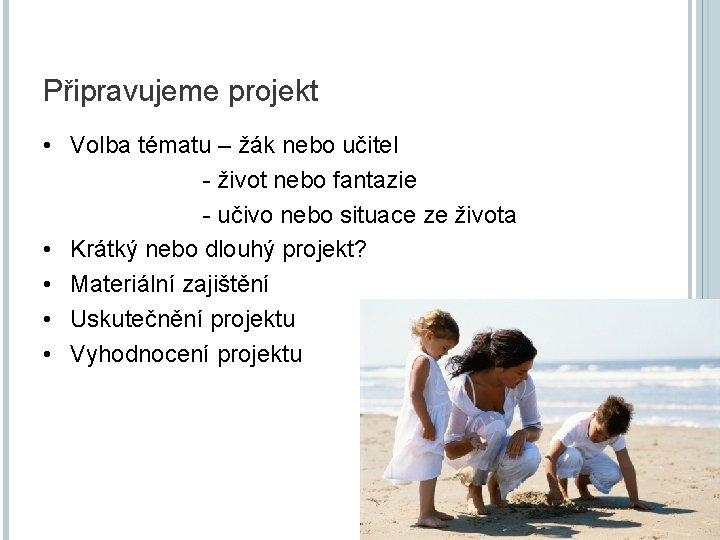 Připravujeme projekt

• Volba tématu – žák nebo učitel
- život nebo fantazie
- učivo nebo situace ze života
• Krátký nebo dlouhý projekt?
• Materiální zajištění
• Uskutečnění projektu
• Vyhodnocení projektu